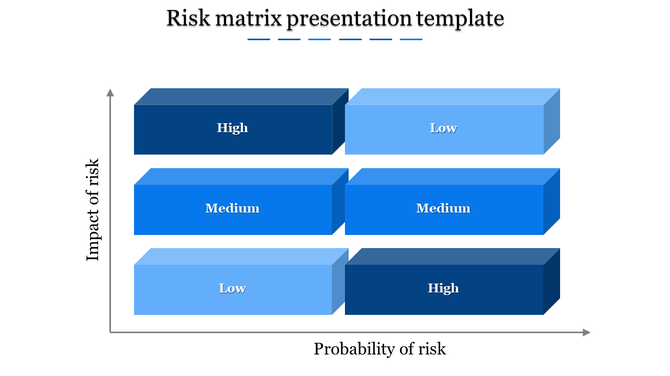 Risk matrix presentation template

Impact of risk

High

Low

Medium

Medium

Low

High

Probability of risk